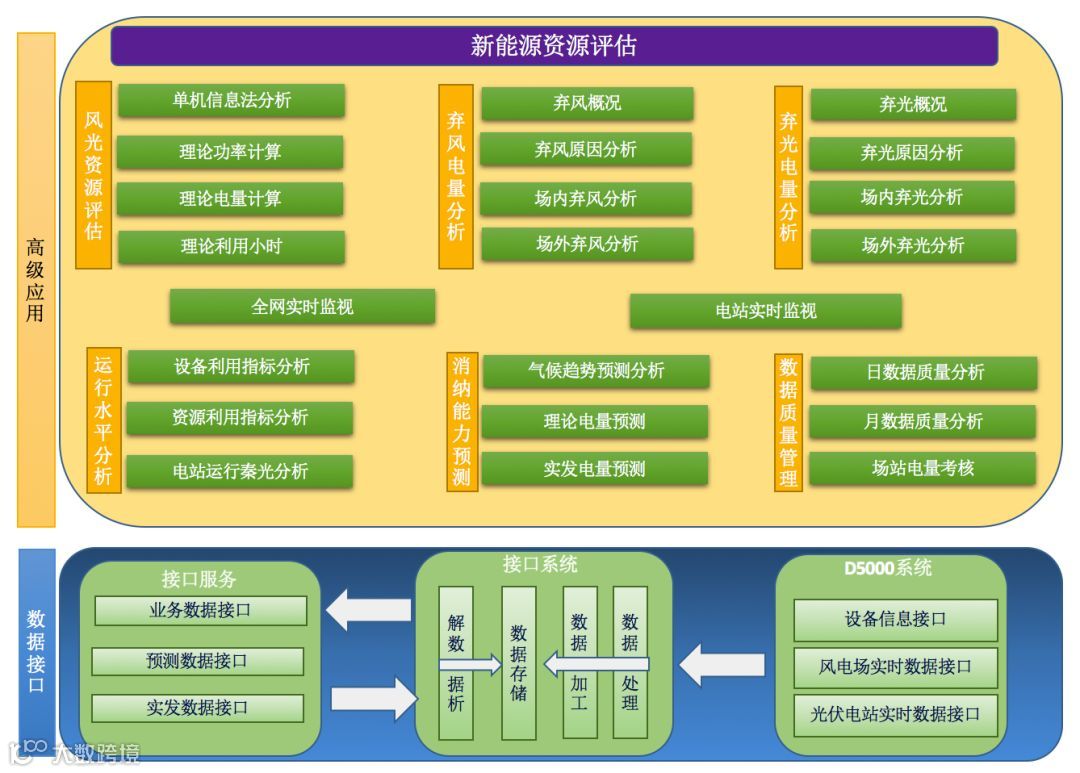 高级应用

新能源资源评估

风光资源评估
单机信息法分析
理论功率计算
理论电量计算
理论利用小时

弃风电量分析
弃风概况
弃风原因分析
场内弃风分析
场外弃风分析

弃光电量分析
弃光概况
弃光原因分析
场内弃光分析
场外弃光分析

全网实时监视

电站实时监视

运行水平分析
设备利用指标分析
资源利用指标分析
电站运行秦光分析

消纳能力预测
气候趋势预测分析
理论电量预测
实发电量预测

数据质量管理
日数据质量分析
月数据质量分析
场站电量考核

数据接口

接口服务
业务数据接口
预测数据接口
实发数据接口

接口系统
解数据析
数据存储
数据加工
数据处理

D5000系统
设备信息接口
风电场实时数据接口
光伏电站实时数据接口

大数跨境